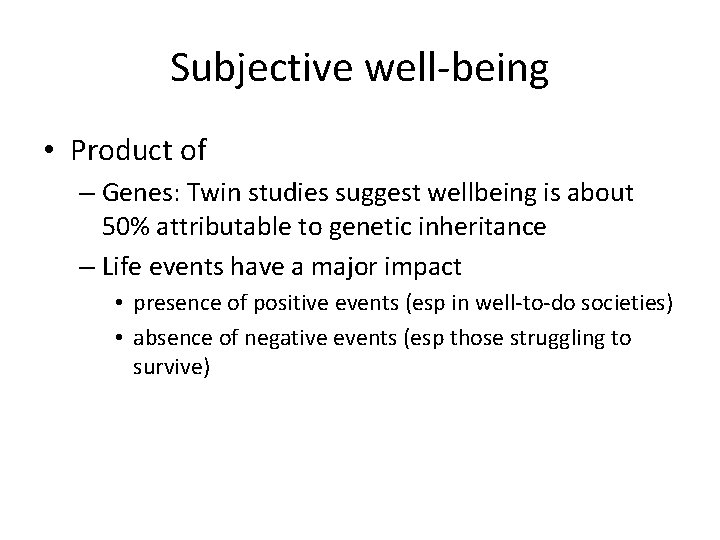 Subjective well-being

• Product of
– Genes: Twin studies suggest wellbeing is about 50% attributable to genetic inheritance
– Life events have a major impact
• presence of positive events (esp in well-to-do societies)
• absence of negative events (esp those struggling to survive)